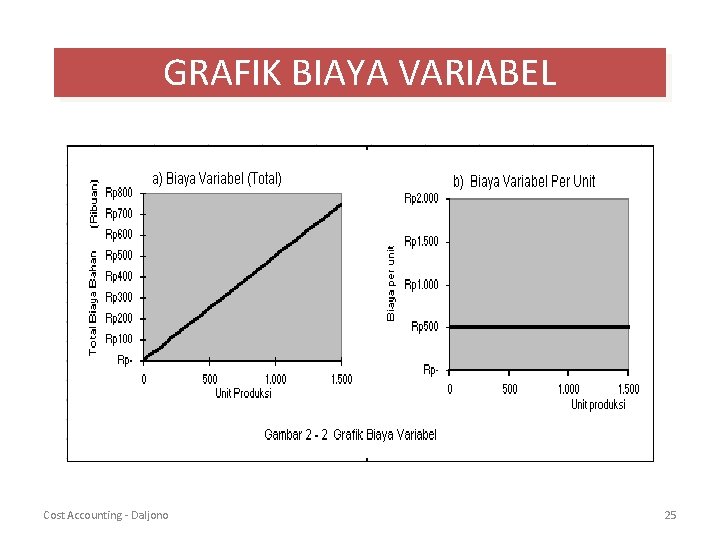 GRAFIK BIAYA VARIABEL

a) Biaya Variabel (Total)

Total Biaya Bahan (Ribuan)

Rp800
Rp700
Rp600
Rp500
Rp400
Rp300
Rp200
Rp100
Rp-

0
500
1.000
1.500
Unit Produksi

b) Biaya Variabel Per Unit

Biaya per unit

Rp2.000
Rp1.500
Rp1.000
Rp500
Rp-

0
500
1.000
1.500
Unit produksi

Gambar 2 - 2 Grafik Biaya Variabel

Cost Accounting - Daljono

25